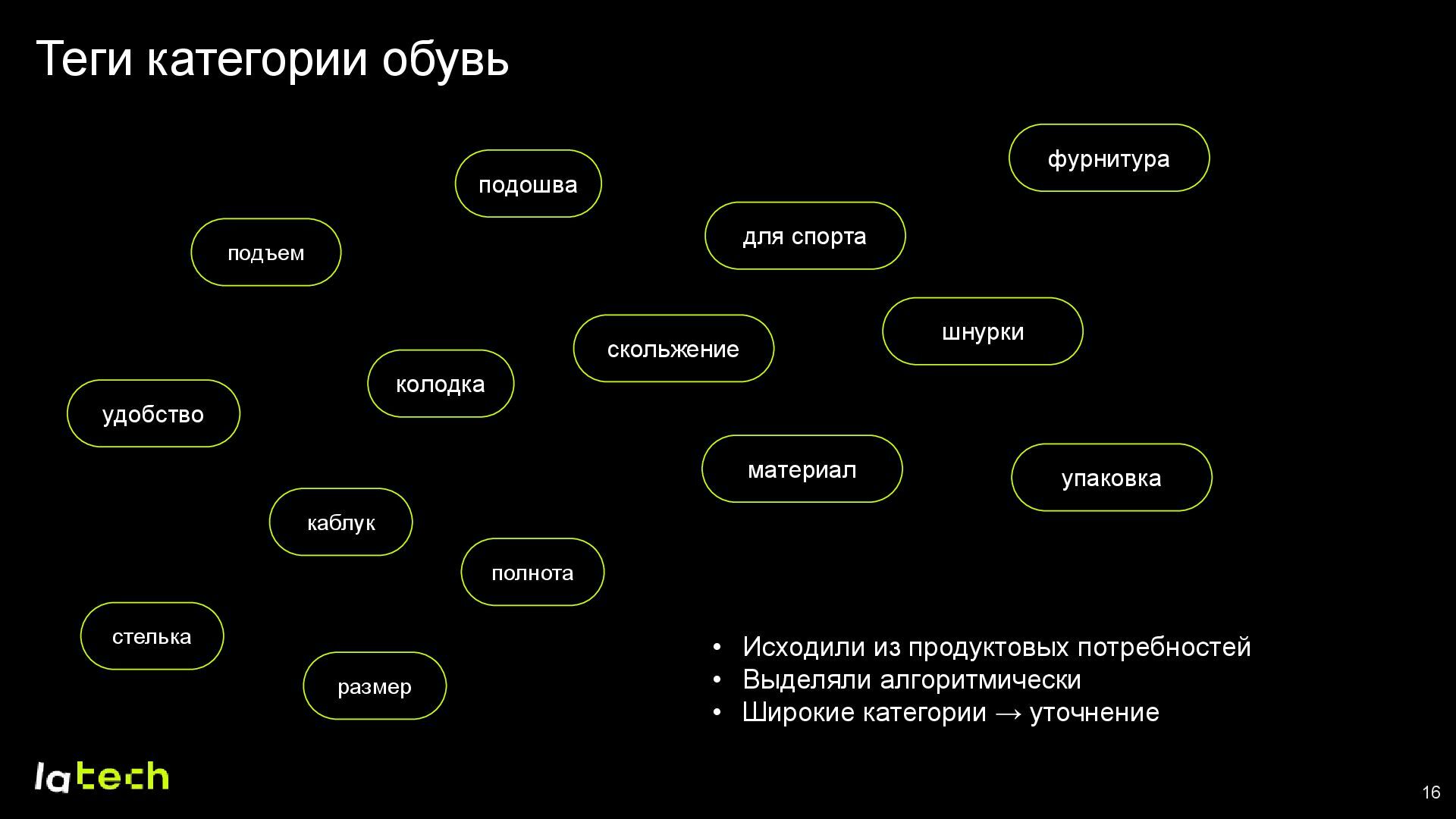 Теги категории обувь

фурнитура

подошва

для спорта

подъем

шнурки

скольжение

колодка

удобство

материал

упаковка

каблук

полнота

стелька

размер

• Исходили из продуктовых потребностей
• Выделяли алгоритмически
• Широкие категории → уточнение

latech

16